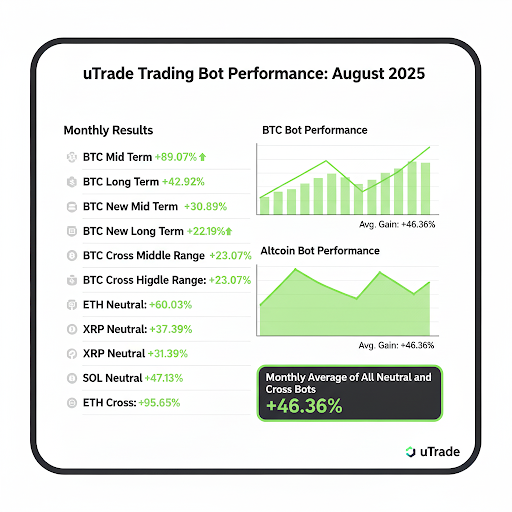 uTrade Trading Bot Performance: August 2025

Monthly Results

BTC Mid Term +89.07%

BTC Long Term +42.92%

BTC New Mid Term +30.89%

BTC New Long Term +22.19%

BTC Cross Middle Range +23.07%

BTC Cross Higdle Range: +23.07%

ETH Neutral: +60.03%

XRP Neutral: +37.39%

XRP Neutral +31.39%

SOL Neutral +47.13%

ETH Cross: +95.65%

BTC Bot Performance

Avg. Gain: +46.36%

Altcoin Bot Performance

Avg. Gain: +46.36%

Monthly Average of All Neutral and Cross Bots

+46.36%

uTrade